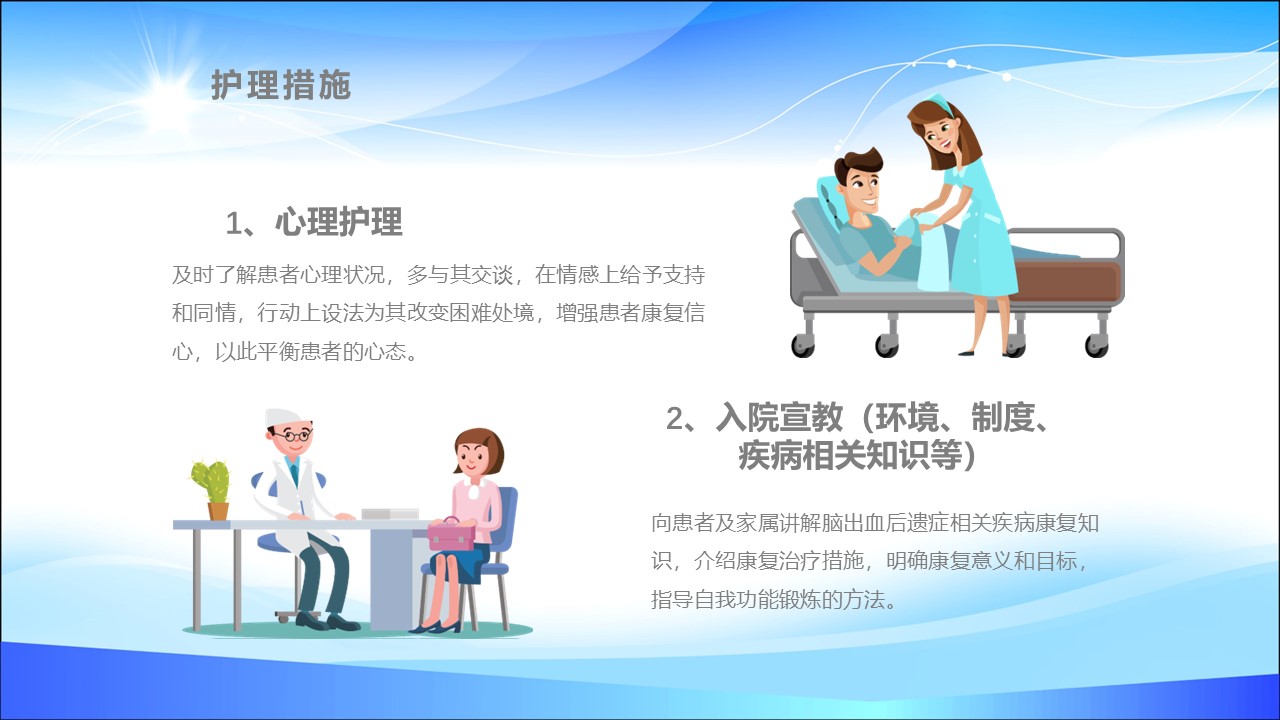 护理措施

1、心理护理

及时了解患者心理状况，多与其交谈，在情感上给予支持和同情，行动上设法为其改变困难处境，增强患者康复信心，以此平衡患者的心态。

2、入院宣教（环境、制度、疾病相关知识等）

向患者及家属讲解脑出血后遗症相关疾病康复知识，介绍康复治疗措施，明确康复意义和目标，指导自我功能锻炼的方法。